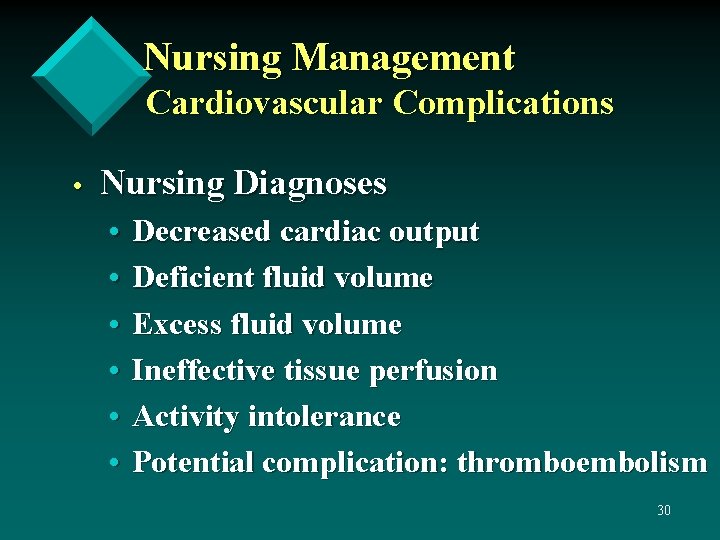 Nursing Management
Cardiovascular Complications

• Nursing Diagnoses
• Decreased cardiac output
• Deficient fluid volume
• Excess fluid volume
• Ineffective tissue perfusion
• Activity intolerance
• Potential complication: thromboembolism

30